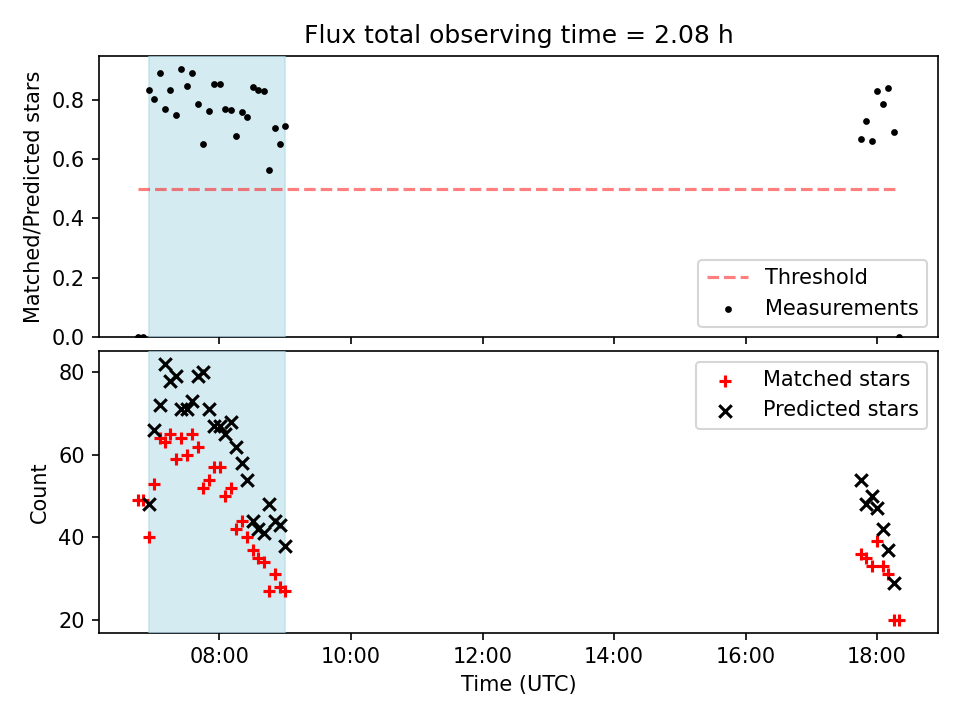 Flux total observing time = 2.08 h

Matched/Predicted stars

0.8
0.6
0.4
0.2
0.0

Threshold
Measurements

Count

80
60
40
20

Matched stars
Predicted stars

08:00
10:00
12:00
14:00
16:00
18:00

Time (UTC)